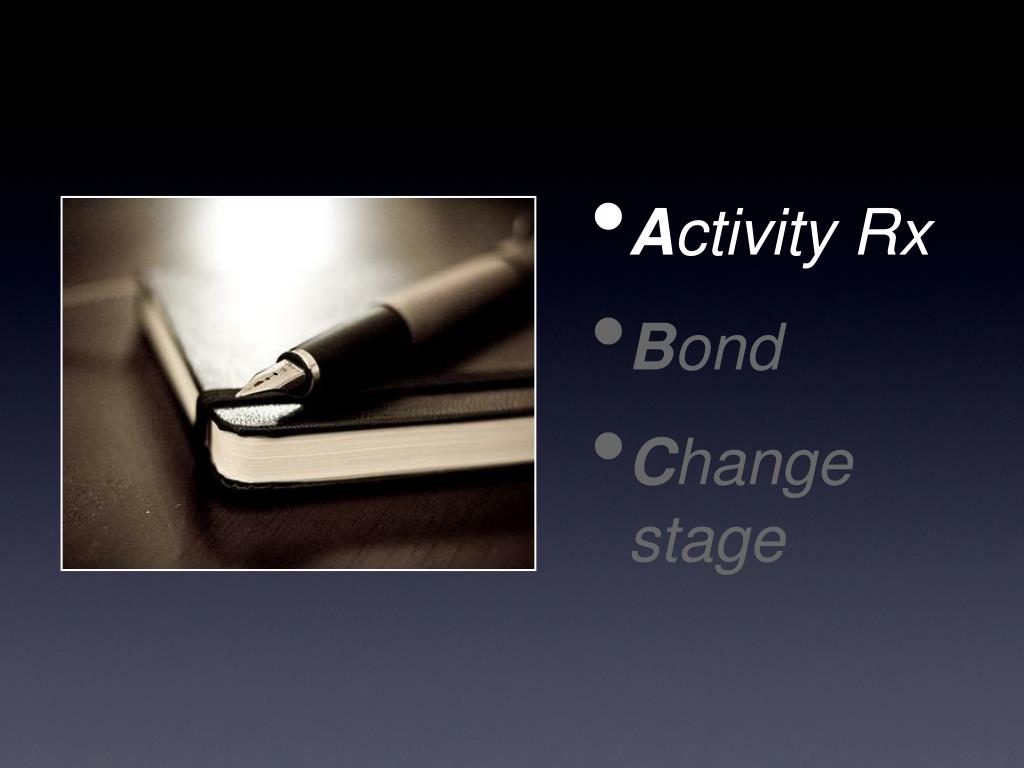 • Activity Rx
• Bond
• Change stage